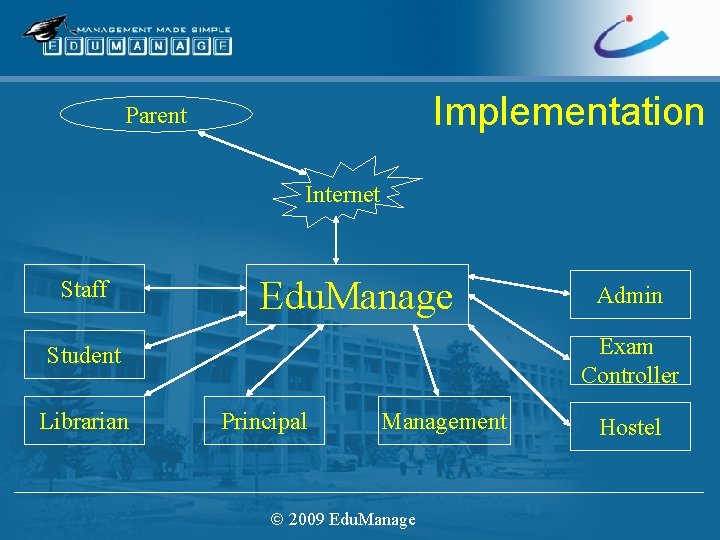 MANAGEMENT MADE SIMPLE
EDUMANAGE

Implementation

Parent

Internet

Staff

EduManage

Admin

Student

Exam Controller

Librarian

Principal

Management

Hostel

© 2009 EduManage